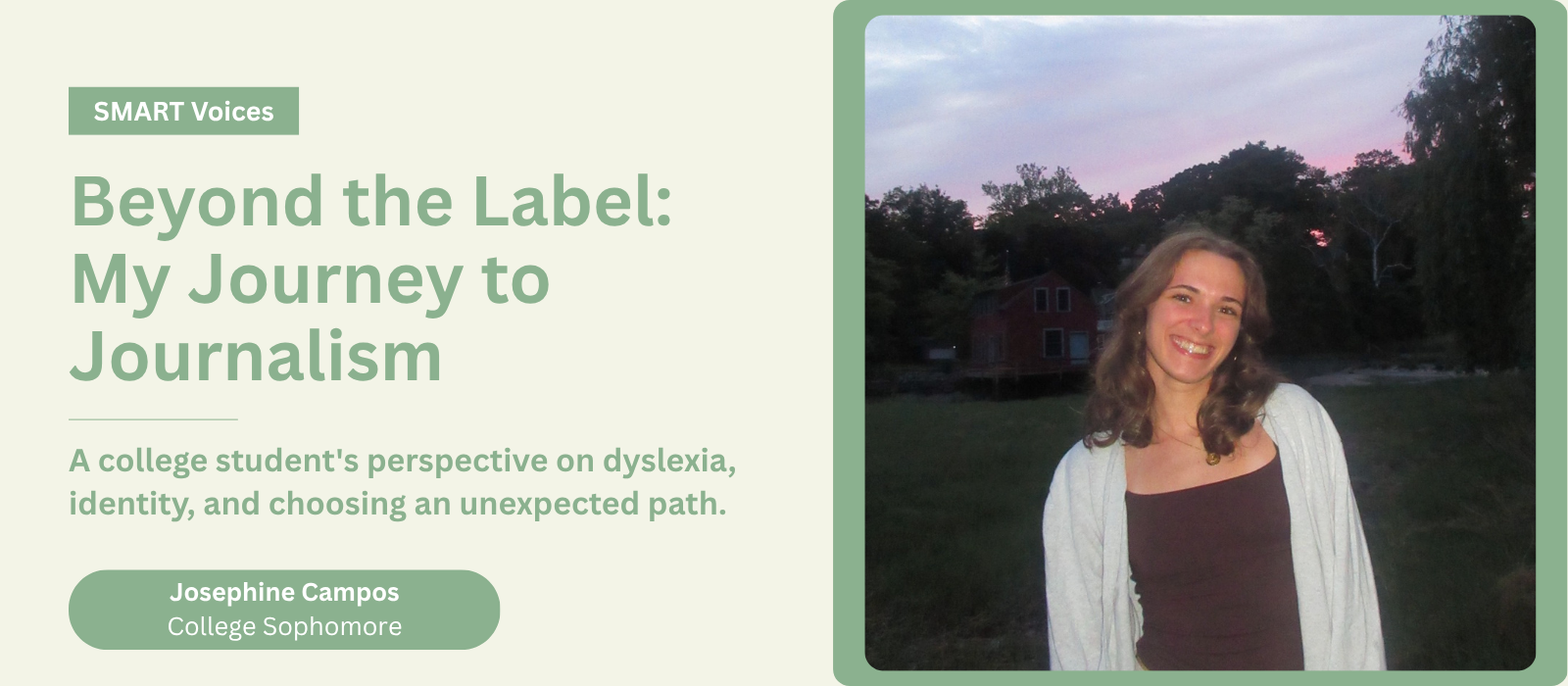 SMART Voices

Beyond the Label: My Journey to Journalism

A college student's perspective on dyslexia, identity, and choosing an unexpected path.

Josephine Campos
College Sophomore